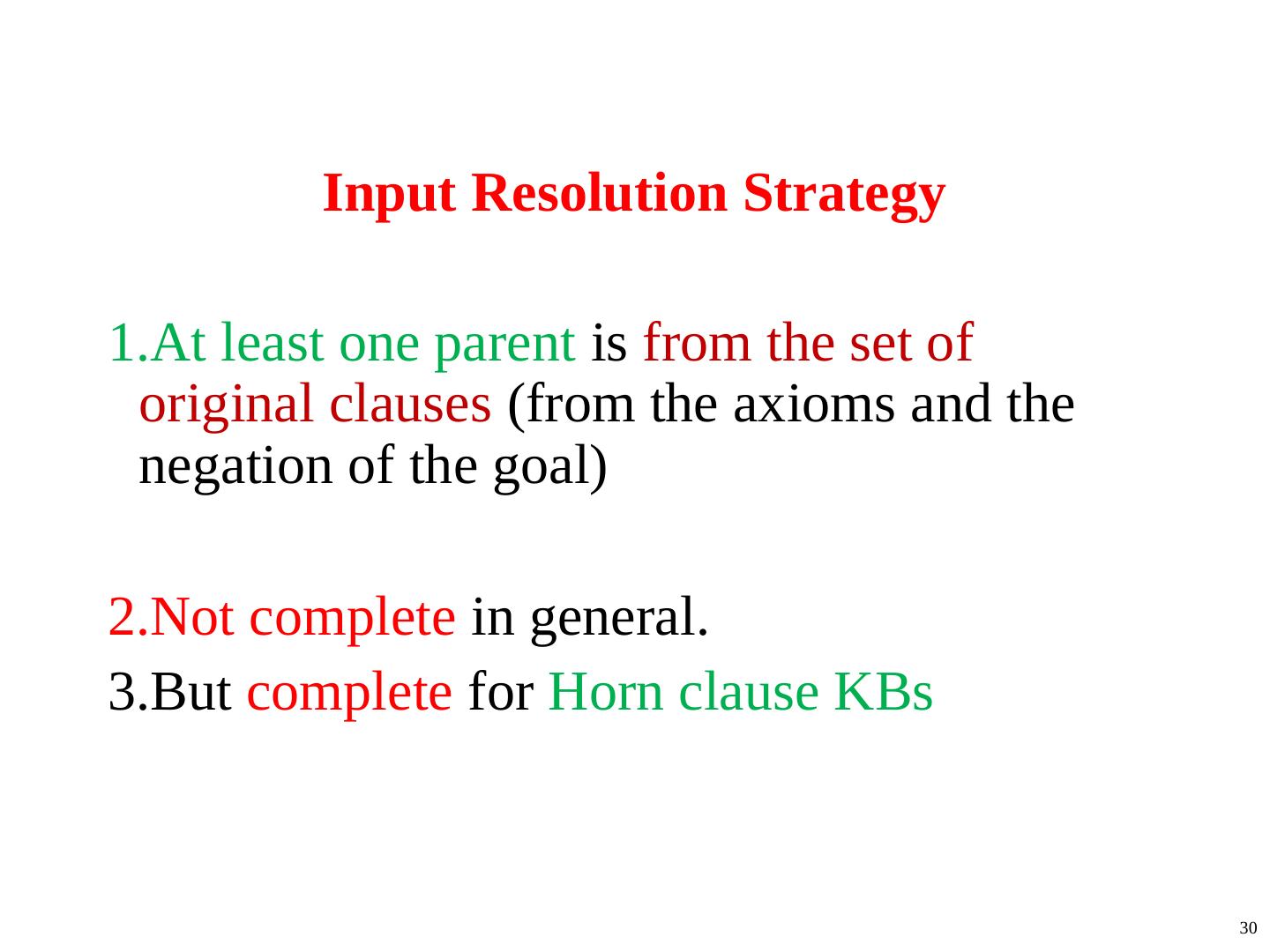 Input Resolution Strategy

1.At least one parent is from the set of original clauses (from the axioms and the negation of the goal)

2.Not complete in general.

3.But complete for Horn clause KBs

30